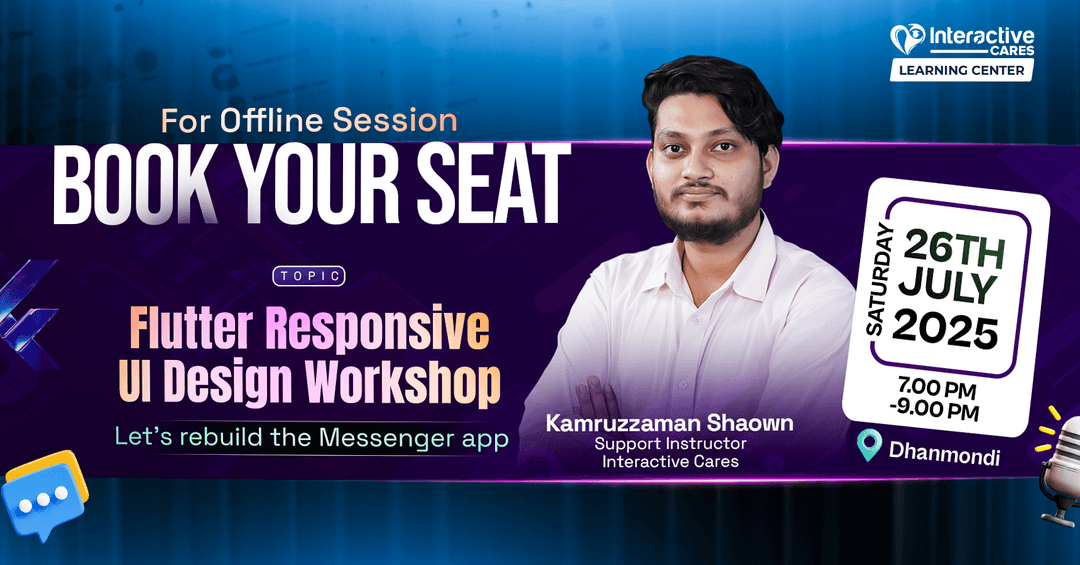 Interactive CARES
LEARNING CENTER

For Offline Session
BOOK YOUR SEAT

TOPIC
Flutter Responsive UI Design Workshop
Let's rebuild the Messenger app

Kamruzzaman Shaown
Support Instructor
Interactive Cares

SATURDAY
26TH JULY 2025
7.00 PM -9.00 PM

Dhanmondi